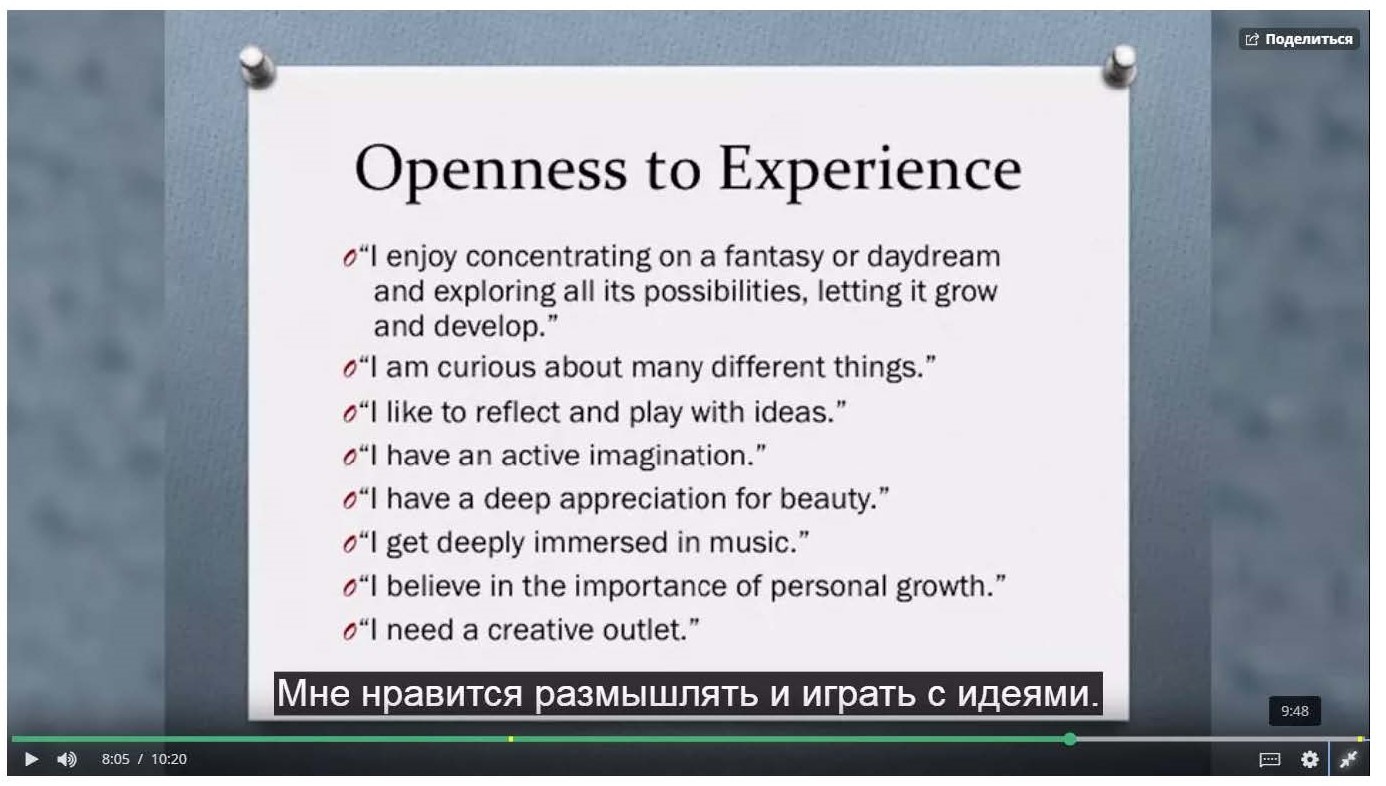 Поделиться

Openness to Experience

“I enjoy concentrating on a fantasy or daydream and exploring all its possibilities, letting it grow and develop.”

“I am curious about many different things.”

“I like to reflect and play with ideas.”

“I have an active imagination.”

“I have a deep appreciation for beauty.”

“I get deeply immersed in music.”

“I believe in the importance of personal growth.”

“I need a creative outlet.”

Мне нравится размышлять и играть с идеями.

9:48

8:05 / 10:20